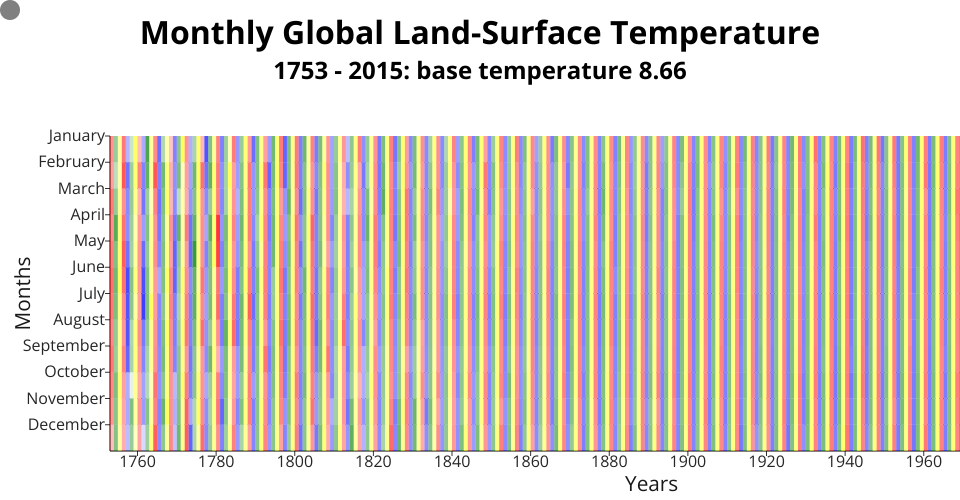 Monthly Global Land-Surface Temperature
1753 - 2015: base temperature 8.66

Months

January
February
March
April
May
June
July
August
September
October
November
December

1760 1780 1800 1820 1840 1860 1880 1900 1920 1940 1960

Years